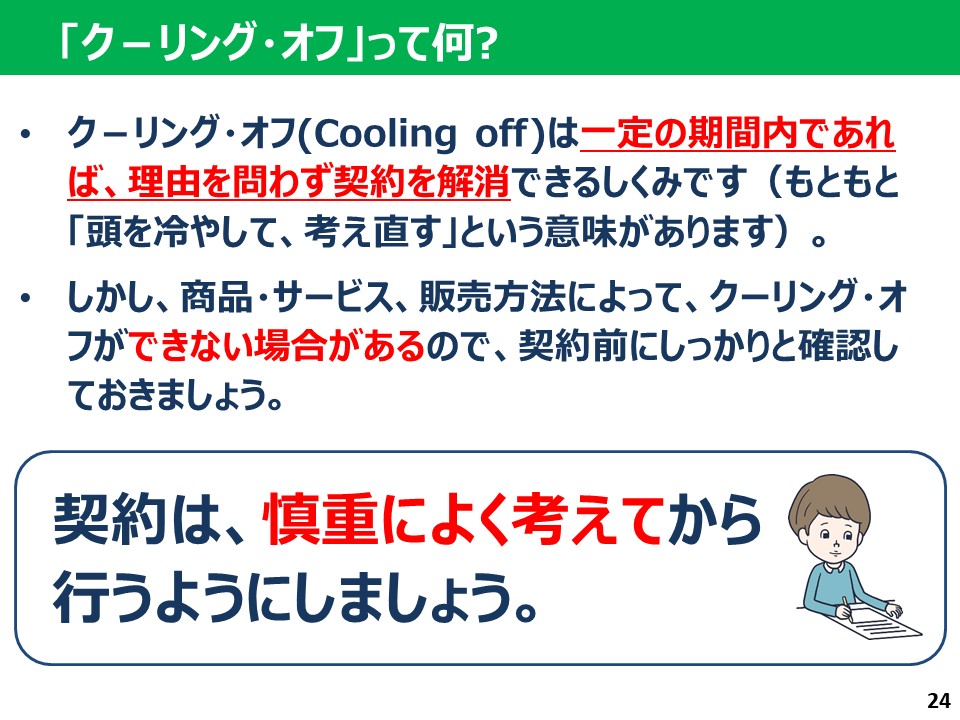 「クーリング・オフ」って何?

• クーリング・オフ(Cooling off)は一定の期間内であれば、理由を問わず契約を解消できるしくみです（もともと「頭を冷やして、考え直す」という意味があります）。

• しかし、商品・サービス、販売方法によって、クーリング・オフができない場合があるので、契約前にしっかりと確認しておきましょう。

契約は、慎重によく考えてから行うようにしましょう。

24